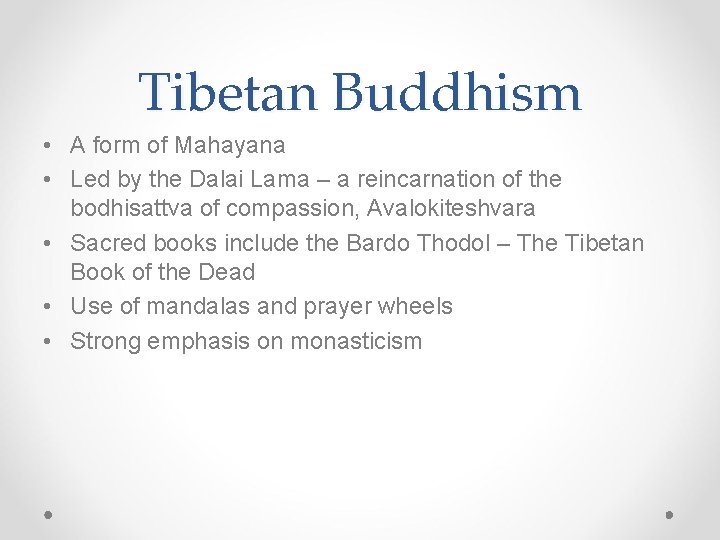 Tibetan Buddhism

• A form of Mahayana
• Led by the Dalai Lama – a reincarnation of the bodhisattva of compassion, Avalokiteshvara
• Sacred books include the Bardo Thodol – The Tibetan Book of the Dead
• Use of mandalas and prayer wheels
• Strong emphasis on monasticism